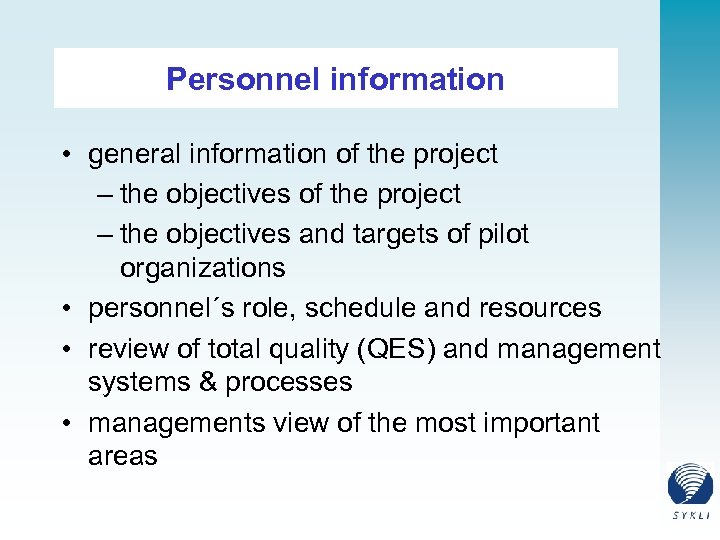 Personnel information

• general information of the project
– the objectives of the project
– the objectives and targets of pilot organizations
• personnel´s role, schedule and resources
• review of total quality (QES) and management systems & processes
• managements view of the most important areas

SYKLI